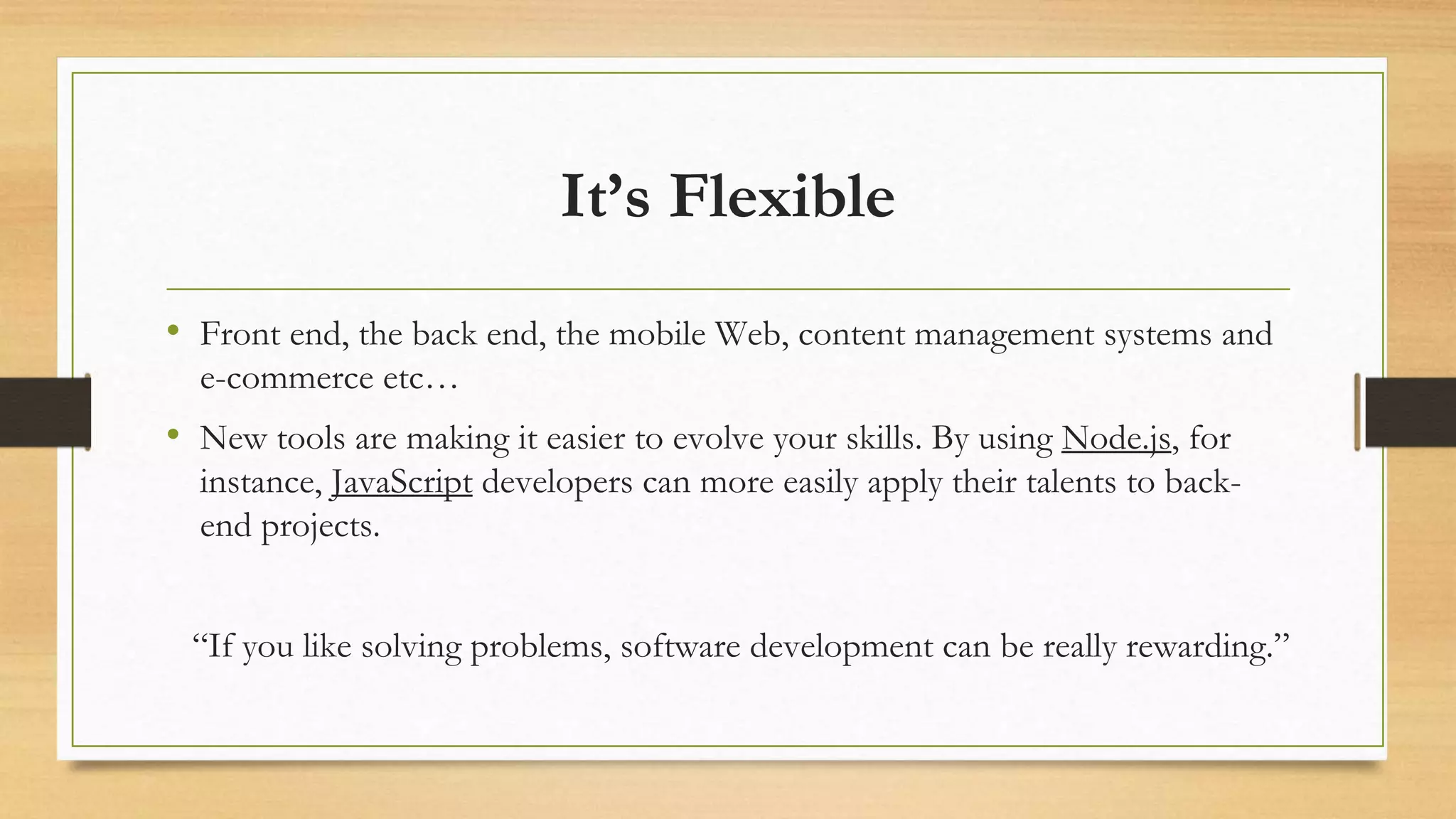 It’s Flexible

• Front end, the back end, the mobile Web, content management systems and e-commerce etc…

• New tools are making it easier to evolve your skills. By using Node.js, for instance, JavaScript developers can more easily apply their talents to back-end projects.

“If you like solving problems, software development can be really rewarding.”